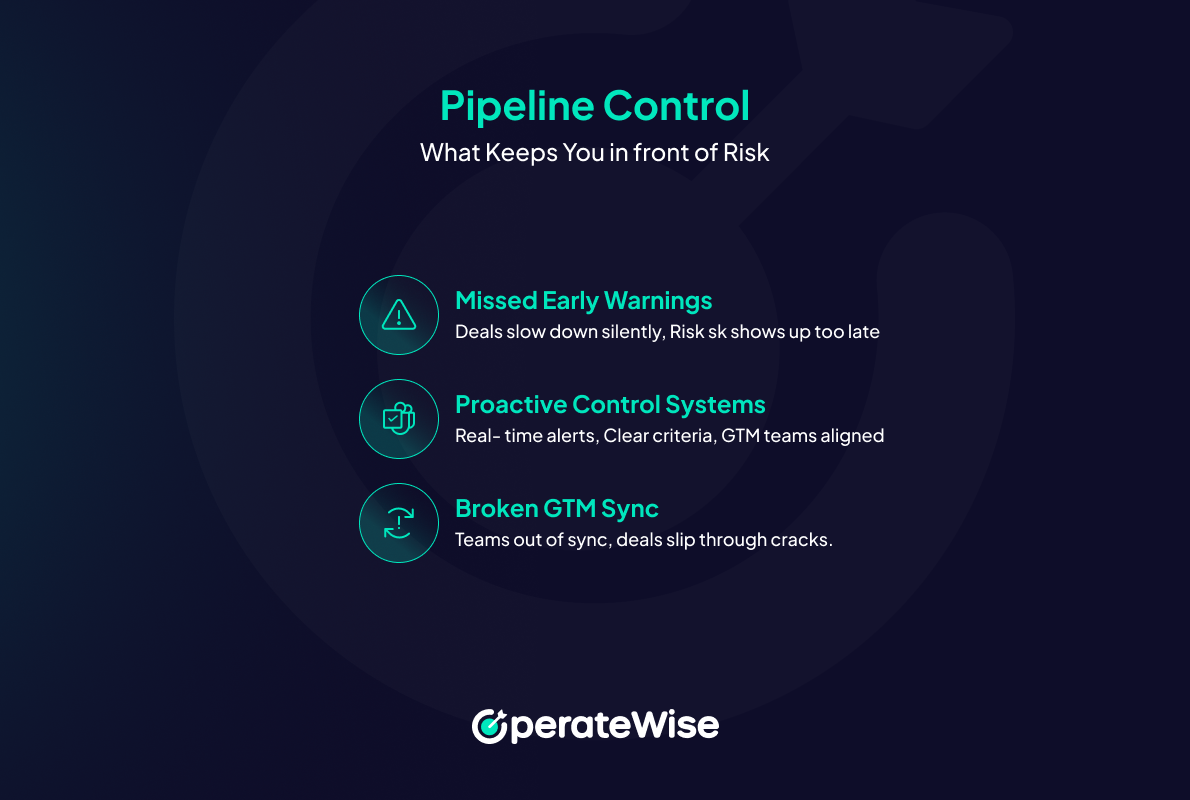 Pipeline Control
What Keeps You in front of Risk

Missed Early Warnings
Deals slow down silently, Risk sk shows up too late

Proactive Control Systems
Real- time alerts, Clear criteria, GTM teams aligned

Broken GTM Sync
Teams out of sync, deals slip through cracks.

OperateWise